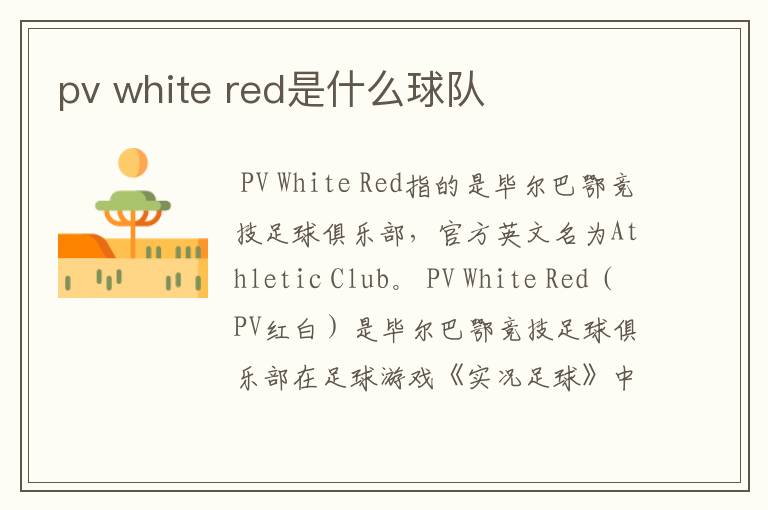 pv white red是什么球队

PV White Red指的是毕尔巴鄂竞技足球俱乐部，官方英文名为Athletic Club。PV White Red（PV红白）是毕尔巴鄂竞技足球俱乐部在足球游戏《实况足球》中